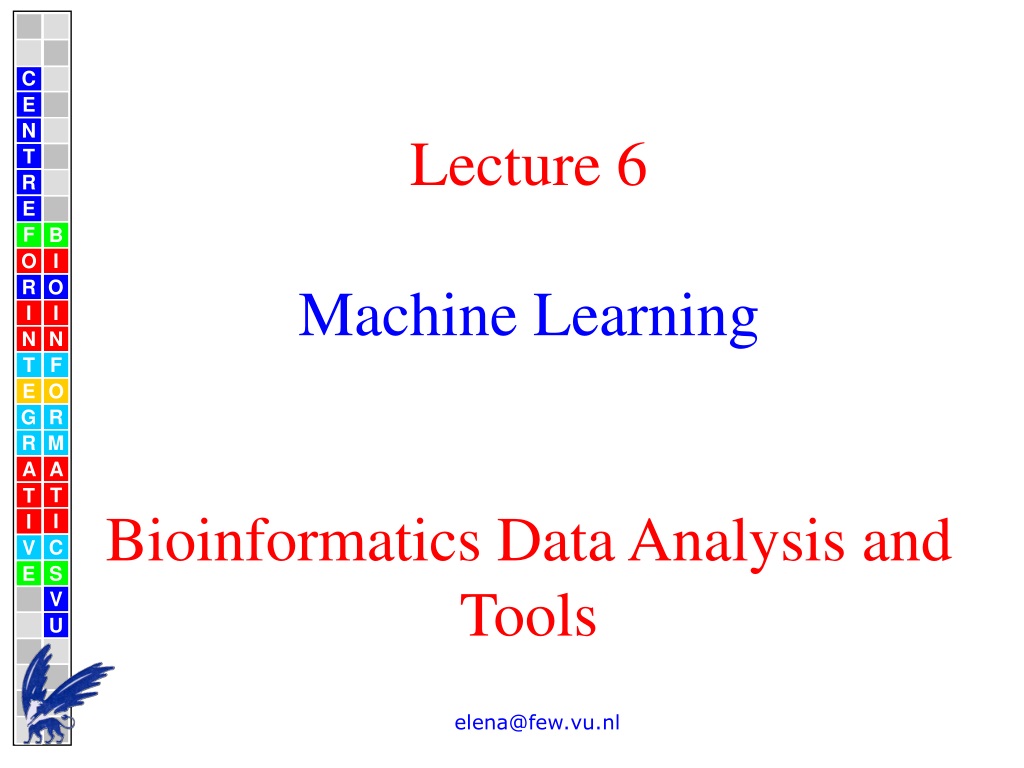 C
E
N
T
R
E
F
O
R
I
N
T
E
G
R
A
T
I
V
E

B
I
O
I
N
F
O
R
M
A
T
I
C
S
V
U

Lecture 6

Machine Learning

Bioinformatics Data Analysis and Tools

elena@few.vu.nl